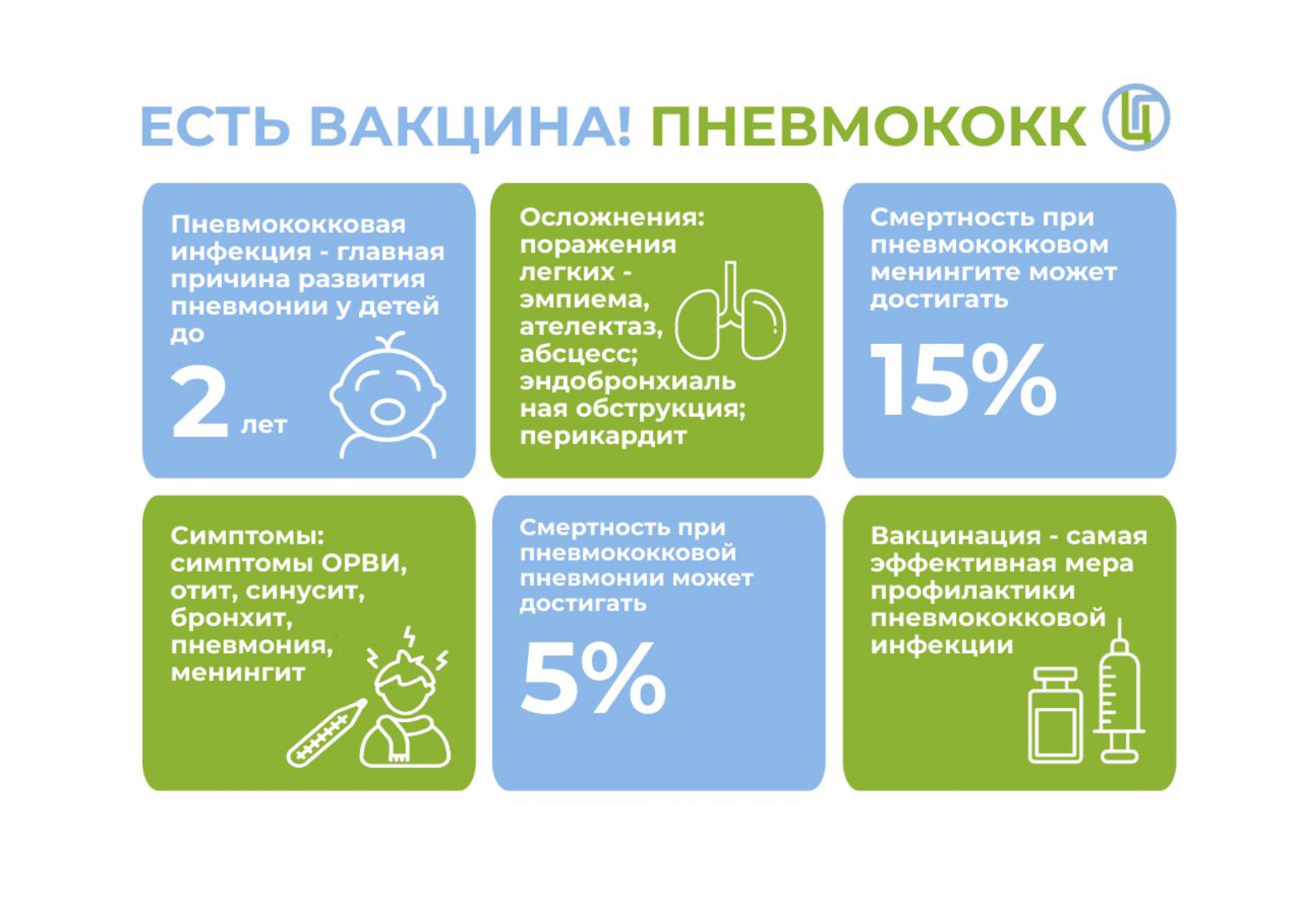 ЕСТЬ ВАКЦИНА! ПНЕВМОКОКК

Пневмококковая инфекция - главная причина развития пневмонии у детей до

2 лет

Осложнения: поражения легких - эмпиема, ателектаз, абсцесс; эндобронхиальная обструкция; перикардит

Смертность при пневмококковом менингите может достигать

15%

Симптомы: симптомы ОРВИ, отит, синусит, бронхит, пневмония, менингит

Смертность при пневмококковой пневмонии может достигать

5%

Вакцинация - самая эффективная мера профилактики пневмококковой инфекции